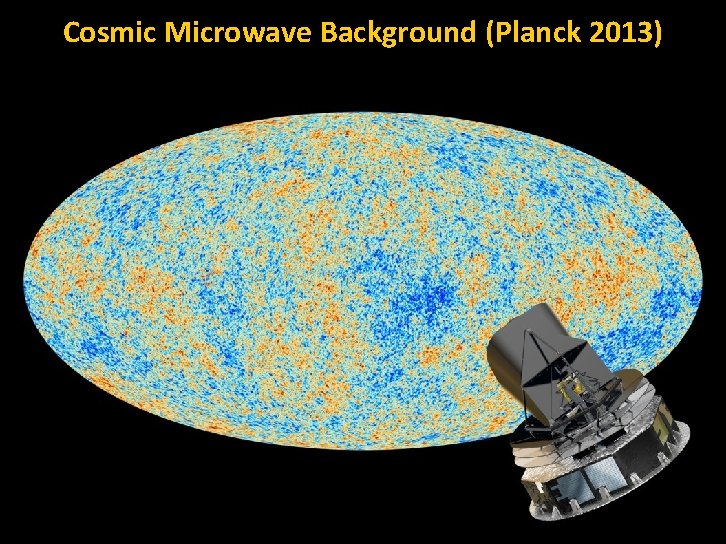 Cosmic Microwave Background (Planck 2013)